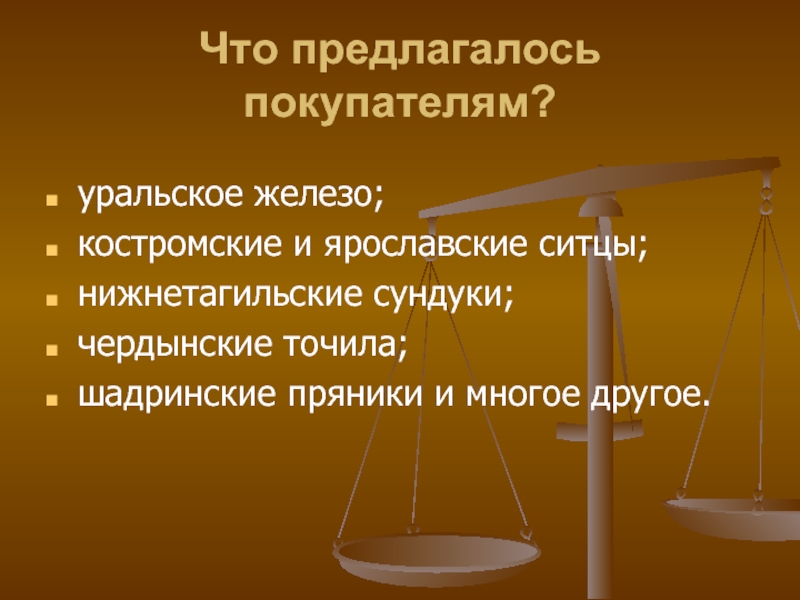 Что предлагалось покупателям?

- уральское железо;
- костромские и ярославские ситцы;
- нижнетагильские сундуки;
- чердынские точила;
- шадринские пряники и многое другое.